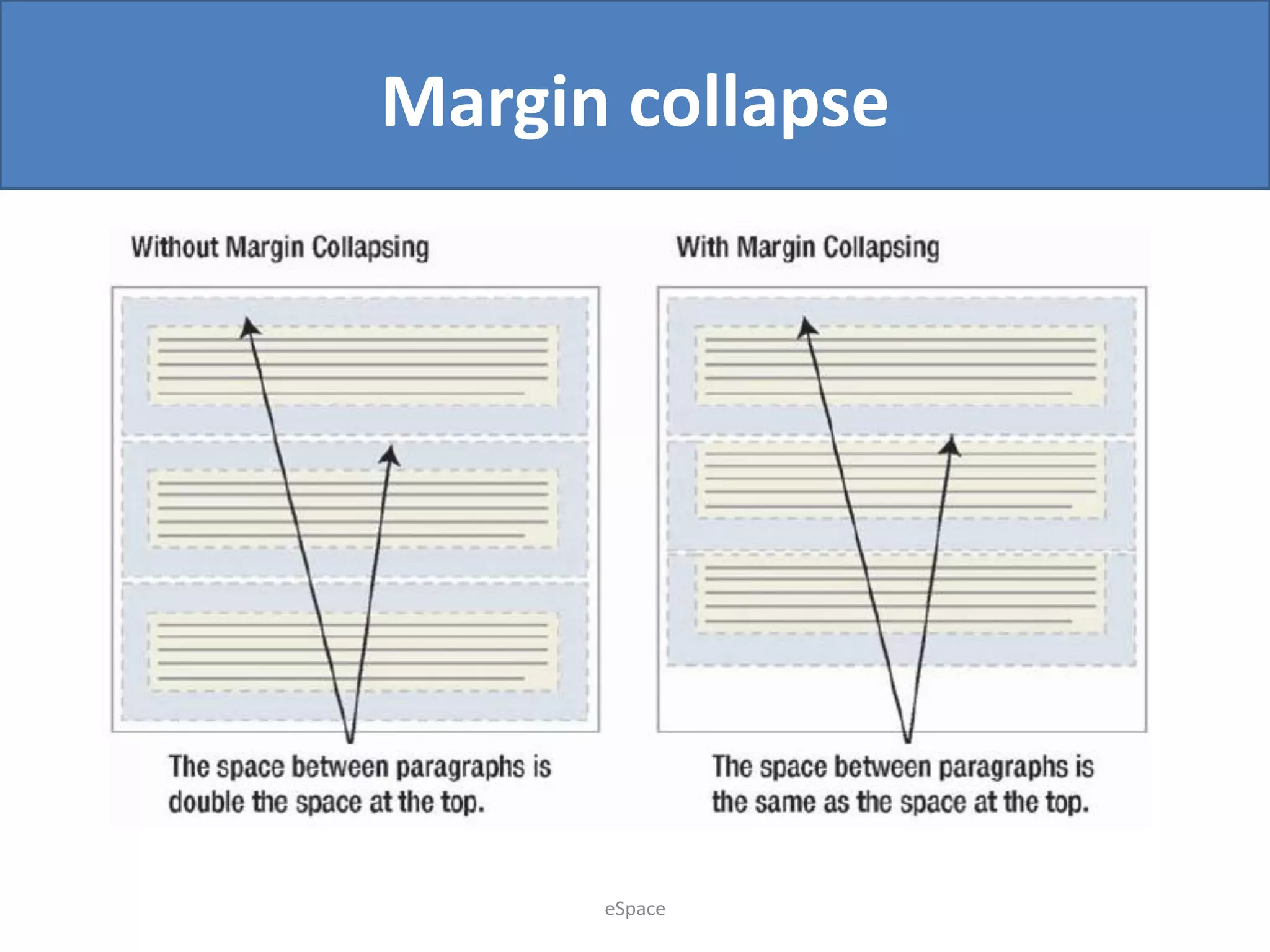 Margin collapse

Without Margin Collapsing

The space between paragraphs is double the space at the top.

With Margin Collapsing

The space between paragraphs is the same as the space at the top.

eSpace